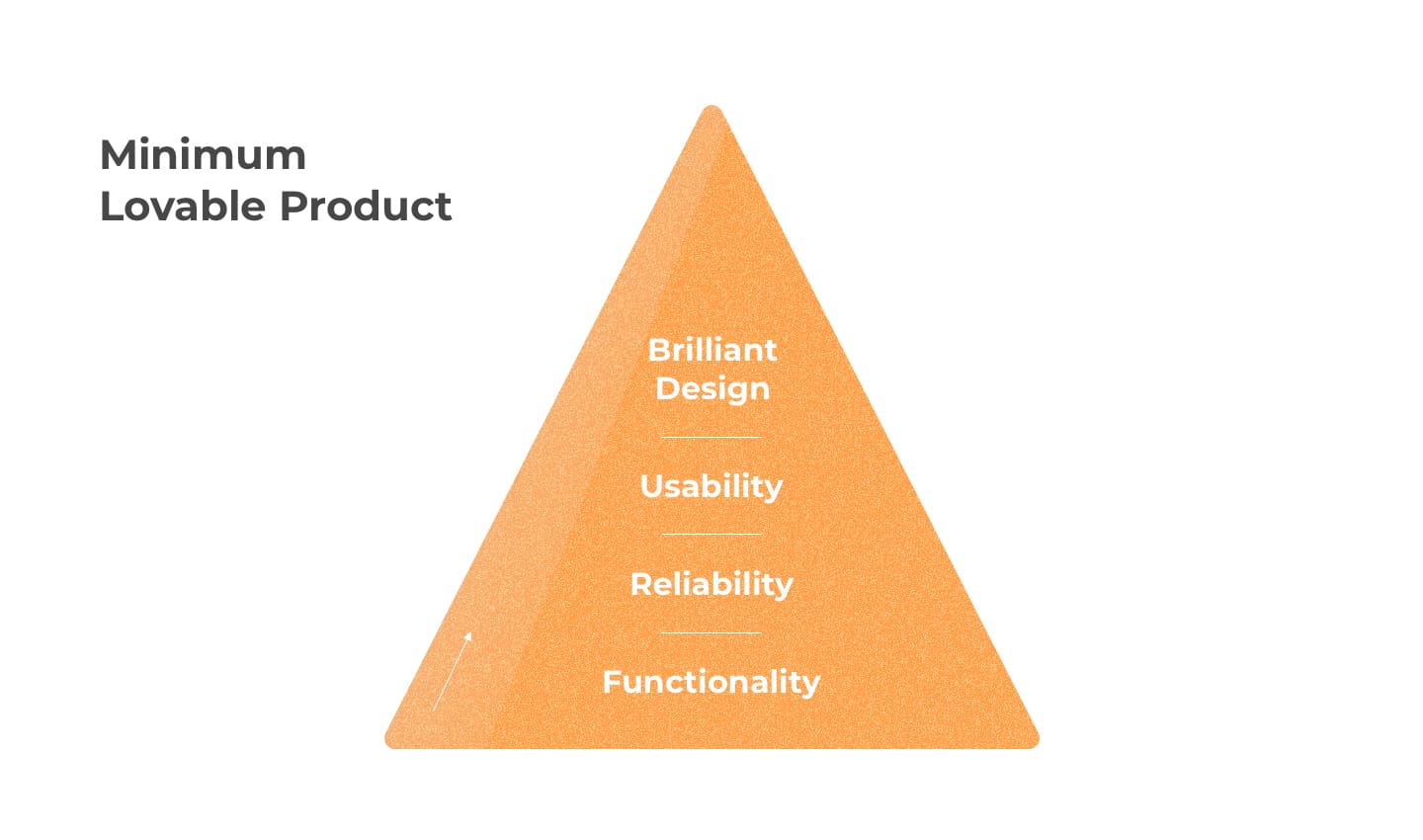 Minimum
Lovable Product

Brilliant
Design

Usability

Reliability

Functionality